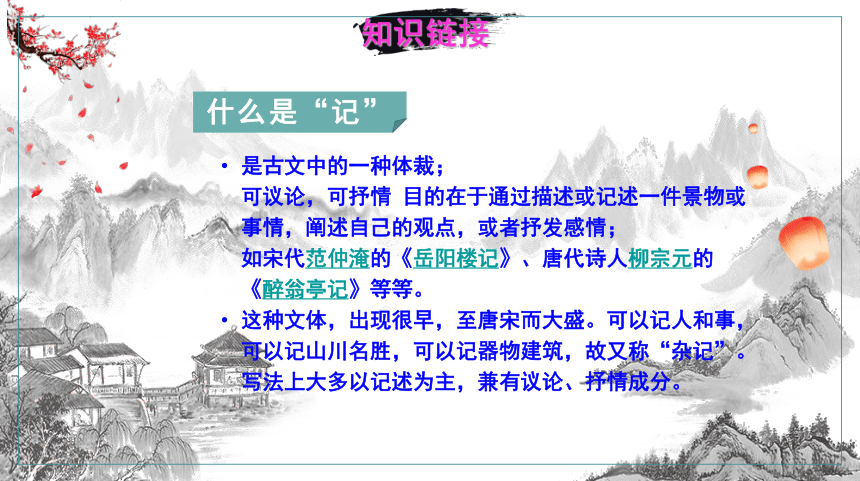 知识链接

什么是“记”

• 是古文中的一种体裁；
可议论，可抒情 目的在于通过描述或记述一件景物或事情，阐述自己的观点，或者抒发感情；
如宋代范仲淹的《岳阳楼记》、唐代诗人柳宗元的《醉翁亭记》等等。

• 这种文体，出现很早，至唐宋而大盛。可以记人和事，可以记山川名胜，可以记器物建筑，故又称“杂记”。写法上大多以记述为主，兼有议论、抒情成分。